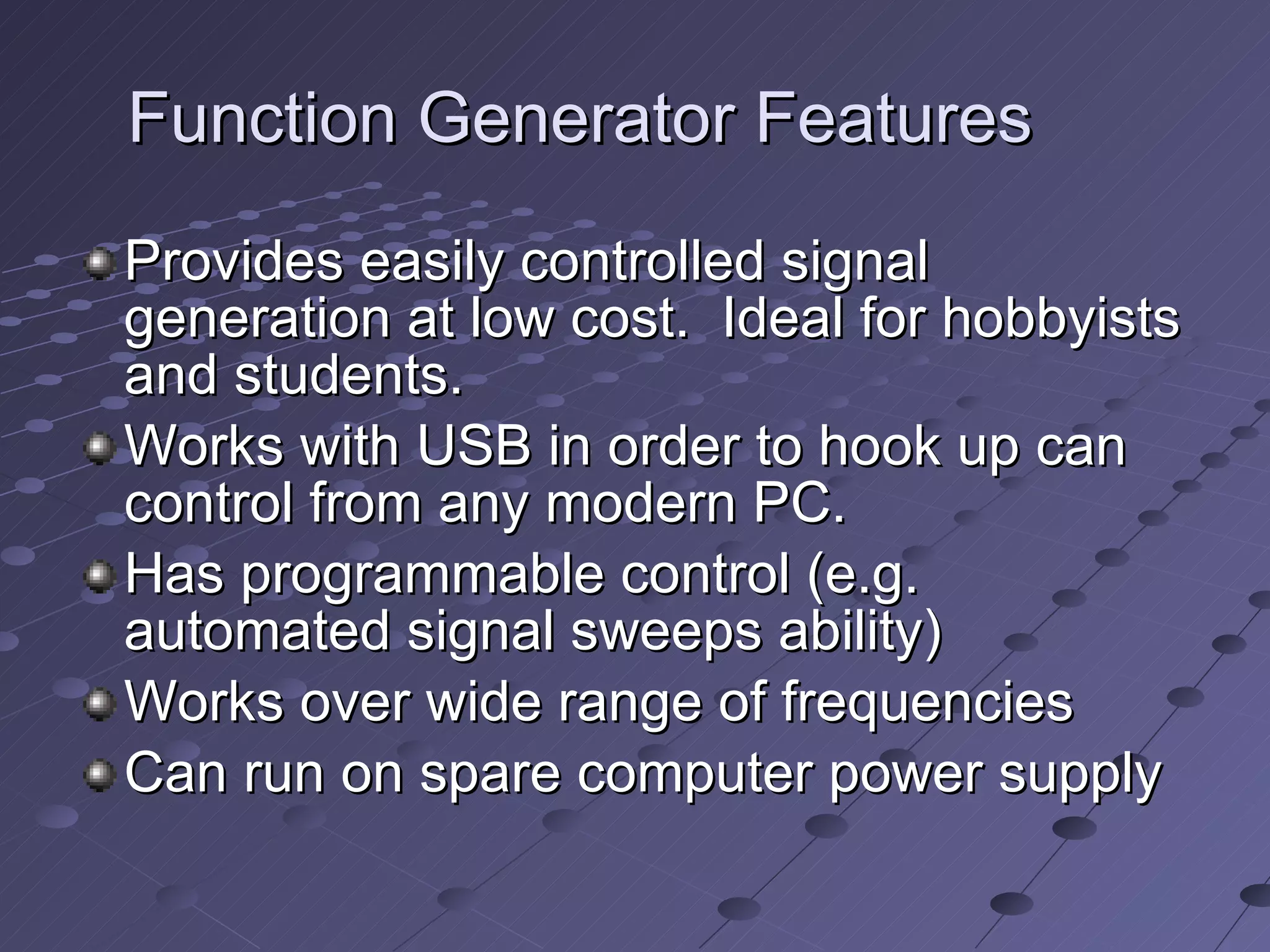 Function Generator Features

Provides easily controlled signal generation at low cost. Ideal for hobbyists and students.

Works with USB in order to hook up can control from any modern PC.

Has programmable control (e.g. automated signal sweeps ability)

Works over wide range of frequencies

Can run on spare computer power supply